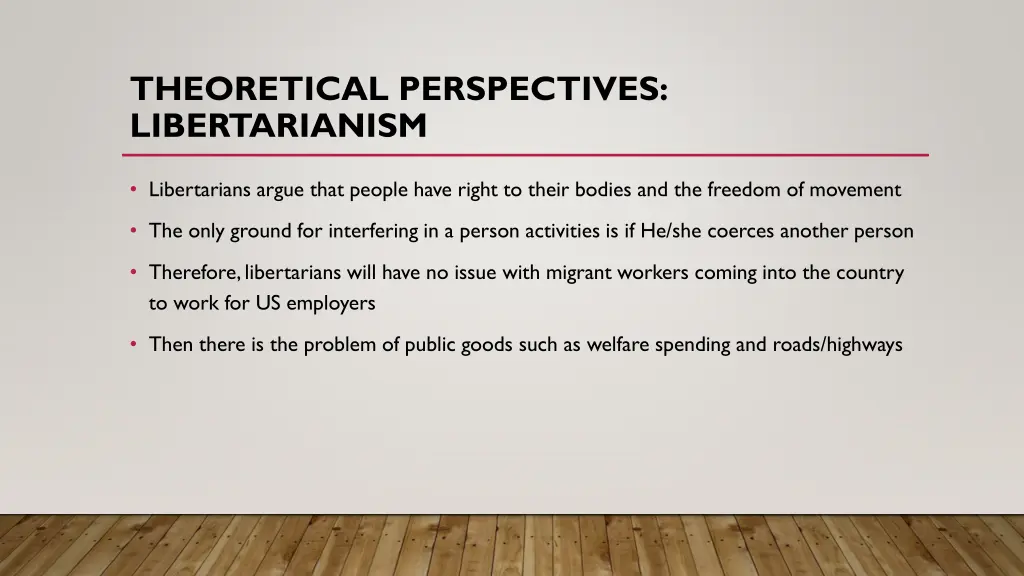 THEORETICAL PERSPECTIVES: LIBERTARIANISM

• Libertarians argue that people have right to their bodies and the freedom of movement

• The only ground for interfering in a person activities is if He/she coerces another person

• Therefore, libertarians will have no issue with migrant workers coming into the country to work for US employers

• Then there is the problem of public goods such as welfare spending and roads/highways